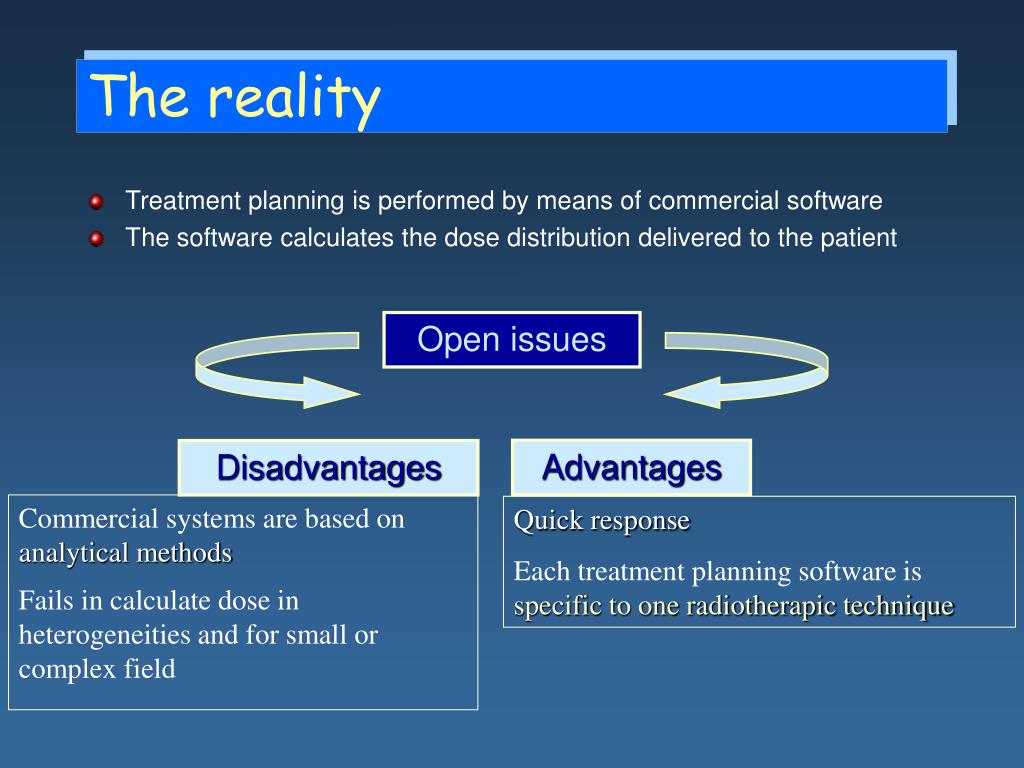 The reality

Treatment planning is performed by means of commercial software
The software calculates the dose distribution delivered to the patient

Open issues

Disadvantages

Commercial systems are based on analytical methods

Fails in calculate dose in heterogeneities and for small or complex field

Advantages

Quick response

Each treatment planning software is specific to one radiotherapic technique